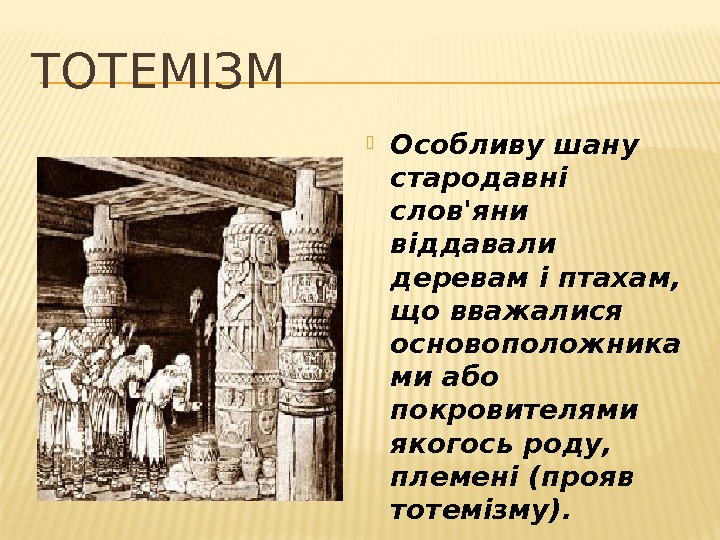 ТОТЕМІЗМ

Особливу шану стародавні слов'яни віддавали деревам і птахам, що вважалися основоположниками або покровителями якогось роду, племені (прояв тотемізму).